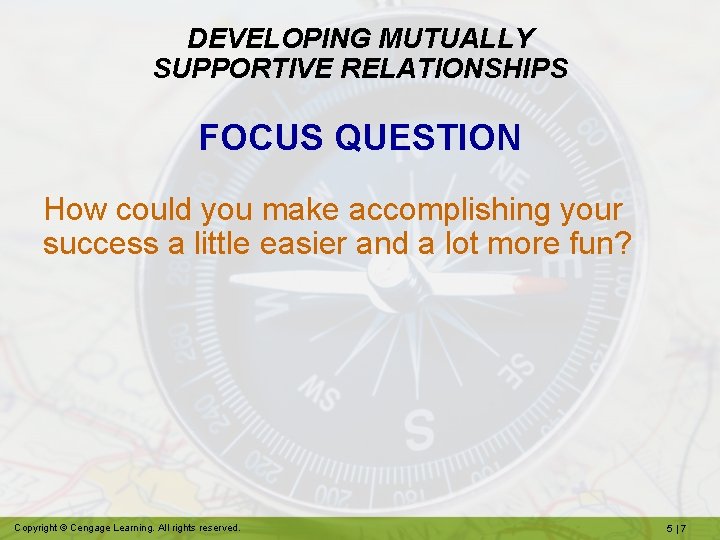 DEVELOPING MUTUALLY SUPPORTIVE RELATIONSHIPS

FOCUS QUESTION

How could you make accomplishing your success a little easier and a lot more fun?

Copyright © Cengage Learning. All rights reserved.

5 | 7